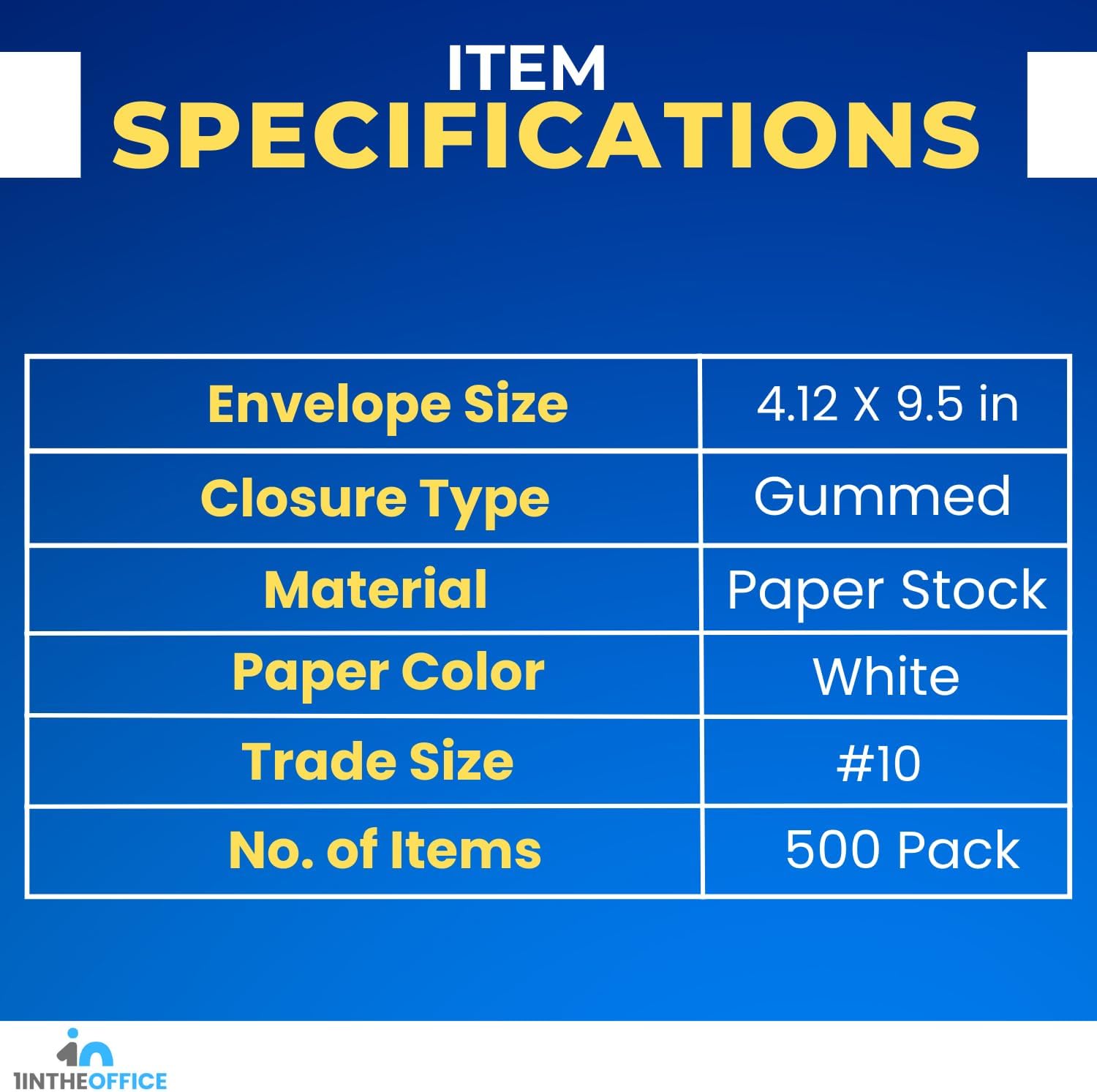 ITEM
SPECIFICATIONS

| Envelope Size | 4.12 X 9.5 in |
|---|---|
| Closure Type | Gummed |
| Material | Paper Stock |
| Paper Color | White |
| Trade Size | #10 |
| No. of Items | 500 Pack |

1INTHEOFFICE